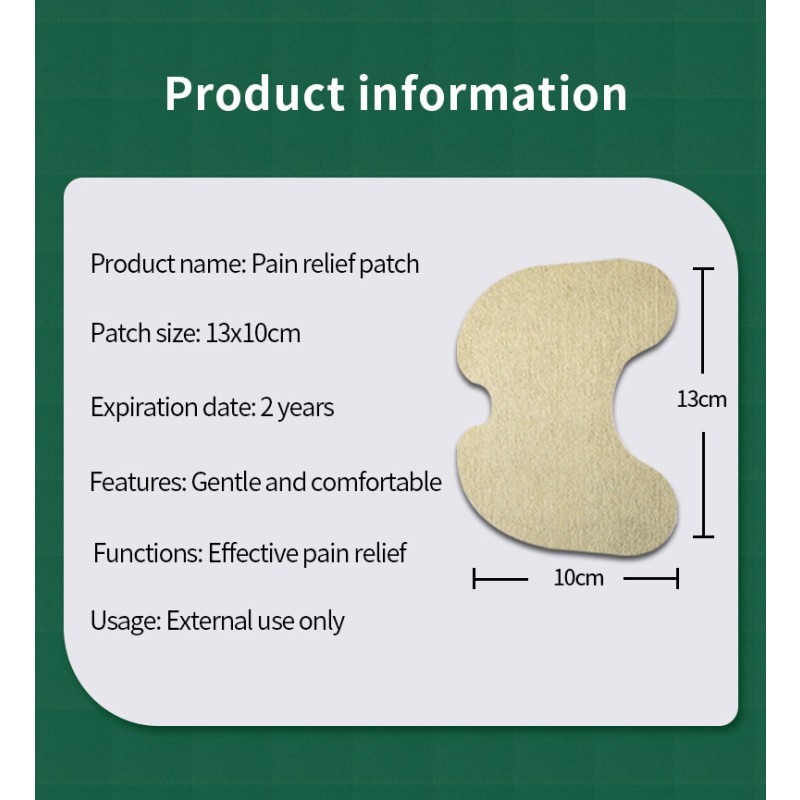 Product information

Product name: Pain relief patch

Patch size: 13x10cm

Expiration date: 2 years

Features: Gentle and comfortable

Functions: Effective pain relief

Usage: External use only

13cm

10cm